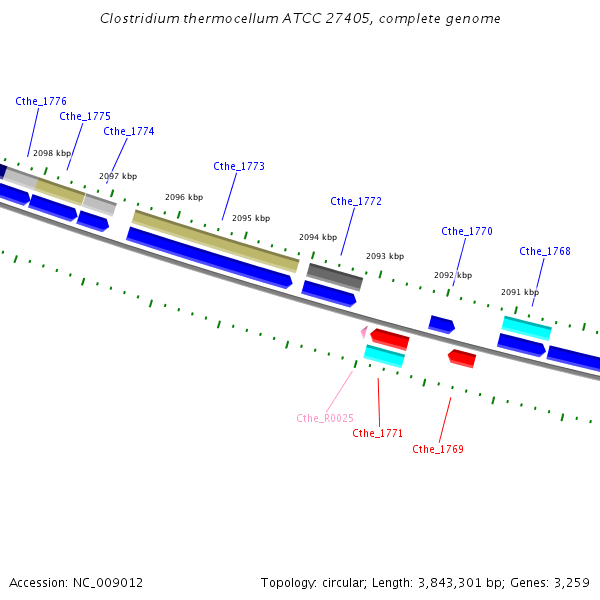 Clostridium thermocellum ATCC 27405, complete genome

Cthe_1776
Cthe_1775
Cthe_1774
2098 kbp
2097 kbp
Cthe_1773
2096 kbp
2095 kbp
Cthe_1772
2094 kbp
2093 kbp
Cthe_1770
2092 kbp
Cthe_1768
2091 kbp

Cthe_R0025
Cthe_1771
Cthe_1769

Accession: NC_009012

Topology: circular; Length: 3,843,301 bp; Genes: 3,259